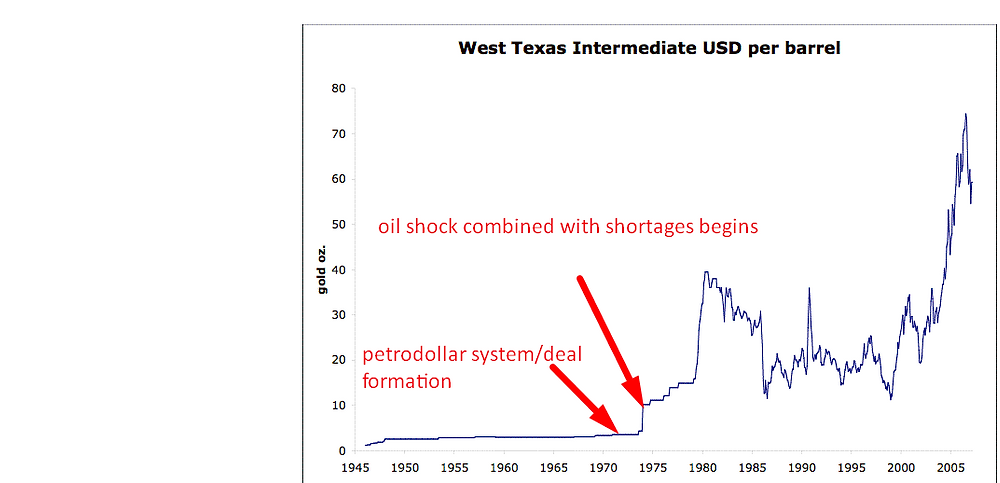 West Texas Intermediate USD per barrel

80
70
60
50
40
30
20
10
0

gold oz.

oil shock combined with shortages begins

petrodollar system/deal formation

1945 1950 1955 1960 1965 1970 1975 1980 1985 1990 1995 2000 2005